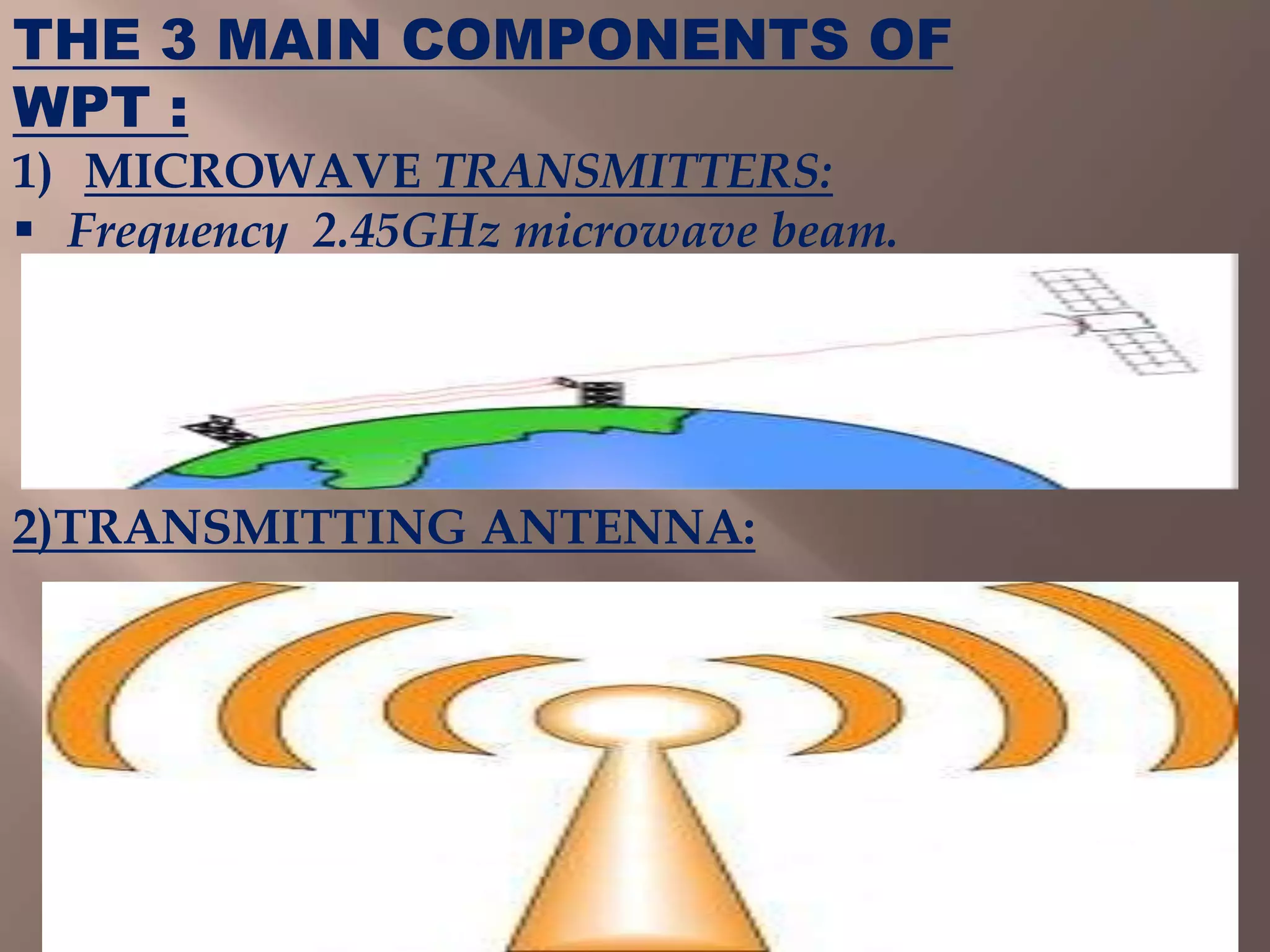 THE 3 MAIN COMPONENTS OF WPT :

1) MICROWAVE TRANSMITTERS:

▪ Frequency 2.45GHz microwave beam.

2)TRANSMITTING ANTENNA: